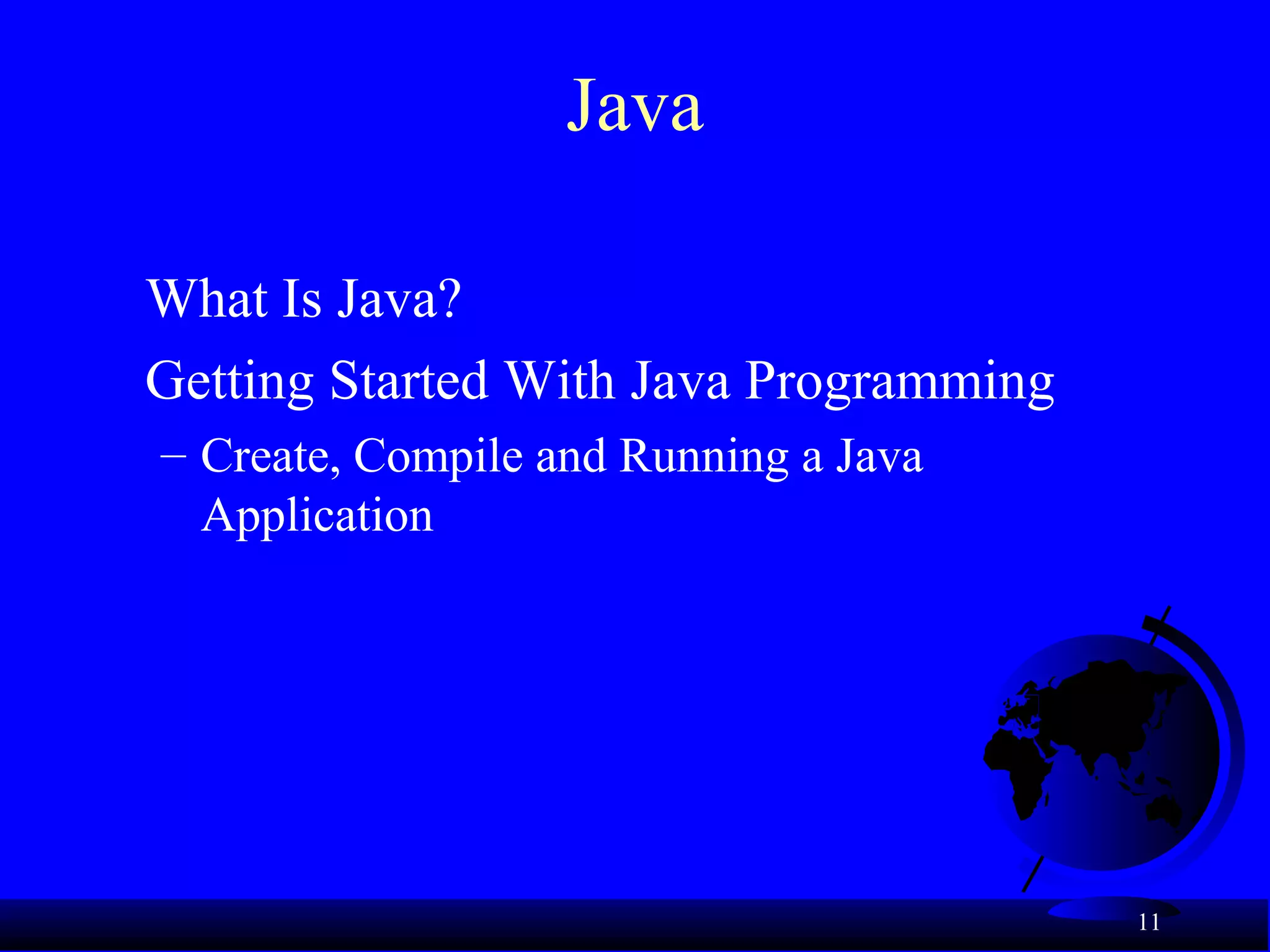 Java

What Is Java?

Getting Started With Java Programming

– Create, Compile and Running a Java Application

11